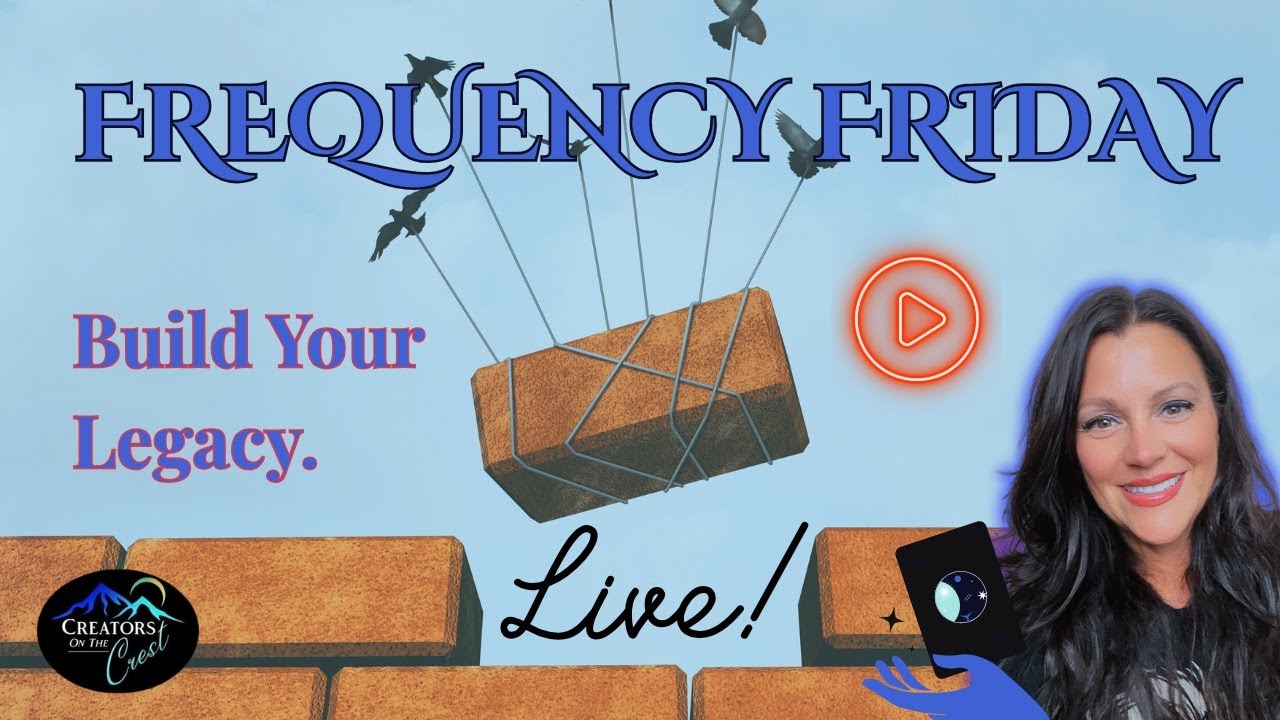 FREQUENCY FRIDAY

Build Your Legacy.

Live!

CREATORS ON THE Crest